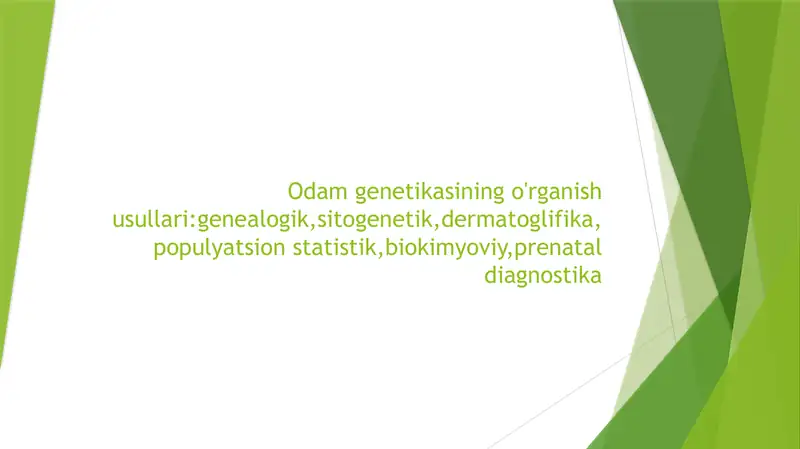 Odam genetikasining o'rganish usullari:genealogik,sitogenetik,dermatoglifika, populyatsion statistik,biokimyoviy,prenatal diagnostika